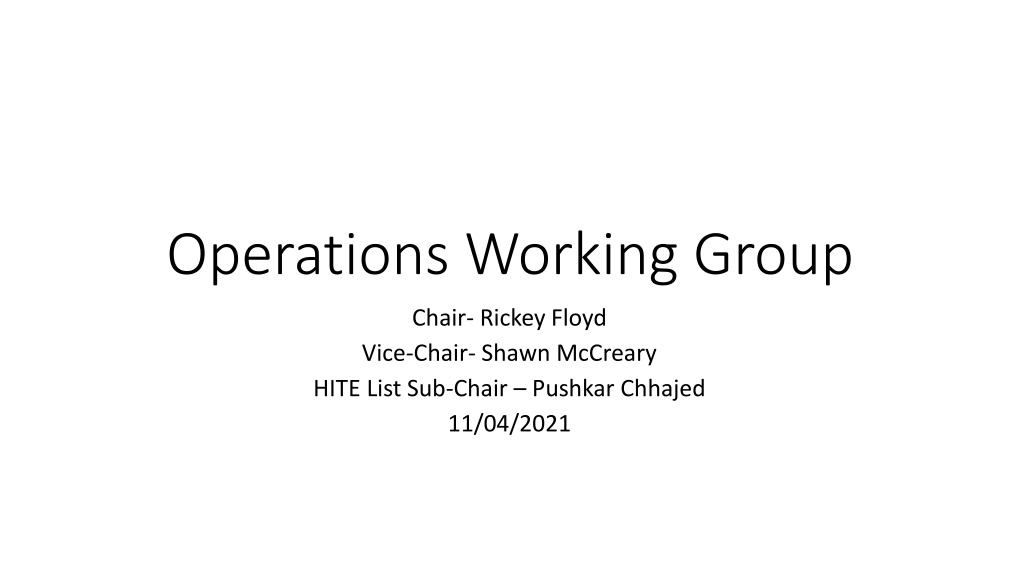 Operations Working Group

Chair- Rickey Floyd
Vice-Chair- Shawn McCreary
HITE List Sub-Chair – Pushkar Chhajed
11/04/2021